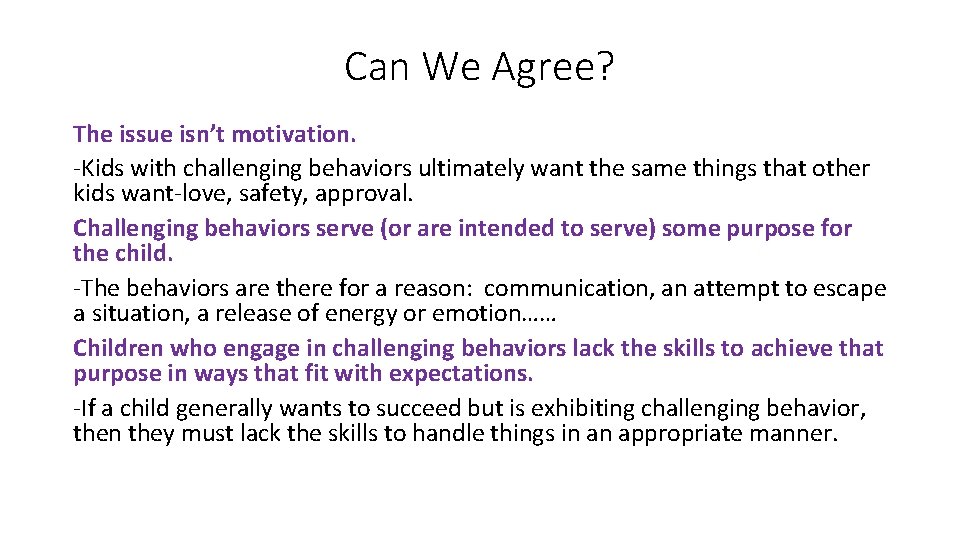 Can We Agree?

The issue isn't motivation.
-Kids with challenging behaviors ultimately want the same things that other kids want-love, safety, approval.
Challenging behaviors serve (or are intended to serve) some purpose for the child.
-The behaviors are there for a reason: communication, an attempt to escape a situation, a release of energy or emotion……
Children who engage in challenging behaviors lack the skills to achieve that purpose in ways that fit with expectations.
-If a child generally wants to succeed but is exhibiting challenging behavior, then they must lack the skills to handle things in an appropriate manner.